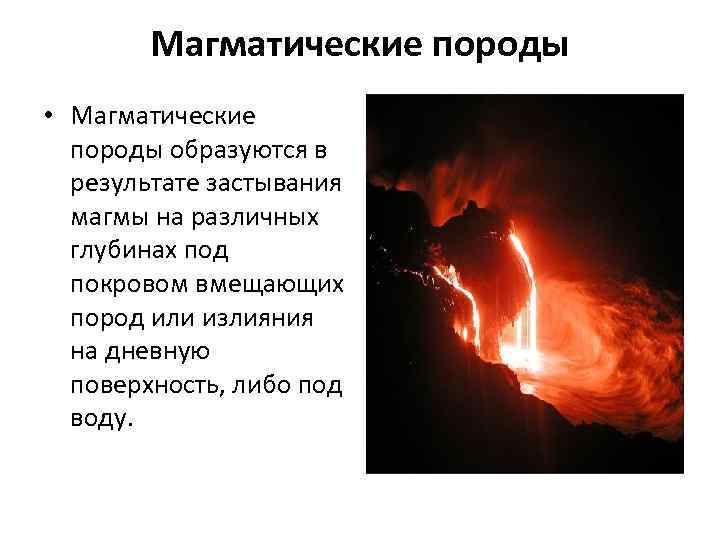 Магматические породы

• Магматические породы образуются в результате застывания магмы на различных глубинах под покровом вмещающих пород или излияния на дневную поверхность, либо под воду.